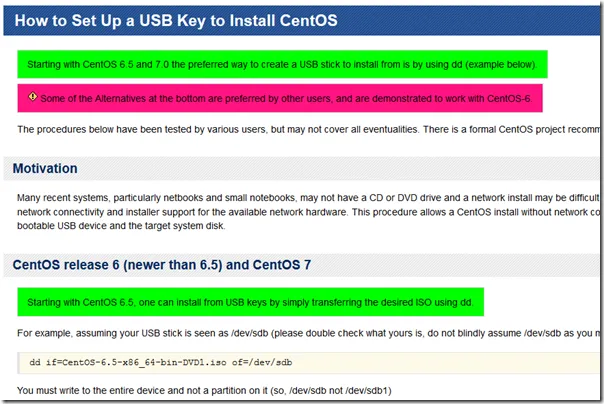 How to Set Up a USB Key to Install CentOS

Starting with CentOS 6.5 and 7.0 the preferred way to create a USB stick to install from is by using dd (example below).

Some of the Alternatives at the bottom are preferred by other users, and are demonstrated to work with CentOS-6.

The procedures below have been tested by various users, but may not cover all eventualities. There is a formal CentOS project recomm

Motivation

Many recent systems, particularly netbooks and small notebooks, may not have a CD or DVD drive and a network install may be difficult network connectivity and installer support for the available network hardware. This procedure allows a CentOS install without network co bootable USB device and the target system disk.

CentOS release 6 (newer than 6.5) and CentOS 7

Starting with CentOS 6.5, one can install from USB keys by simply transferring the desired ISO using dd.

For example, assuming your USB stick is seen as /dev/sdb (please double check what yours is, do not blindly assume /dev/sdb as you m

dd if=CentOS-6.5-x86_64-bin-DVD1.iso of=/dev/sdb

You must write to the entire device and not a partition on it (so, /dev/sdb not /dev/sdb1)